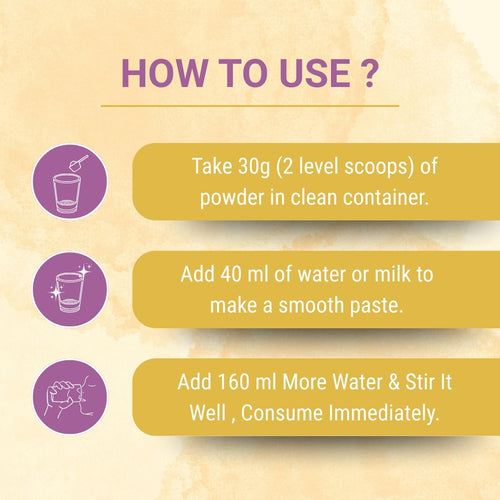 HOW TO USE ?

Take 30g (2 level scoops) of powder in clean container.

Add 40 ml of water or milk to make a smooth paste.

Add 160 ml More Water & Stir It Well , Consume Immediately.